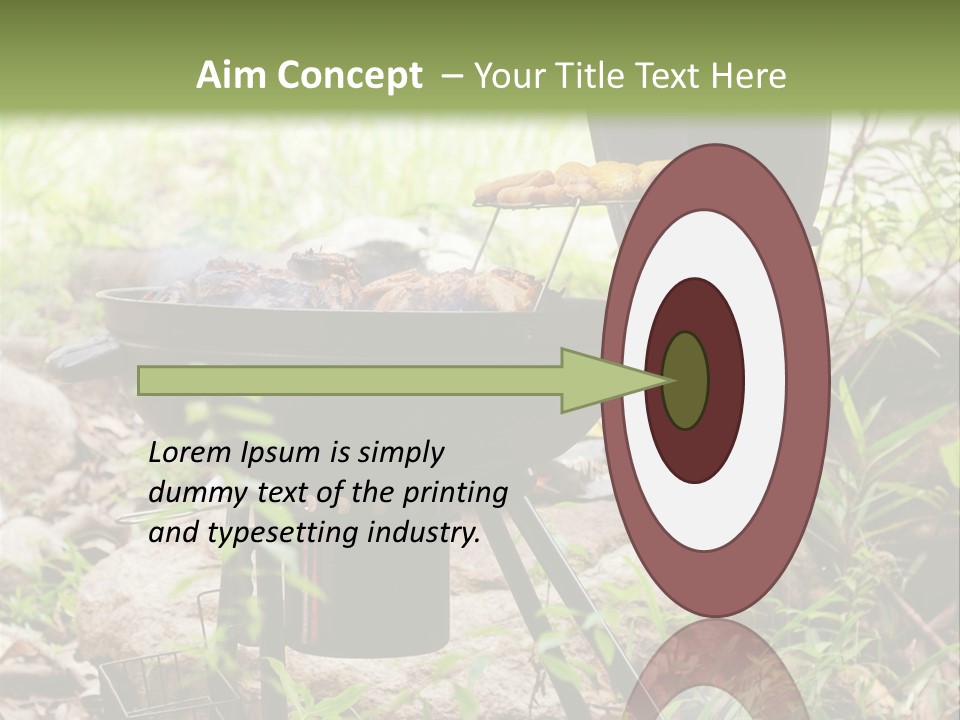 Aim Concept – Your Title Text Here

Lorem Ipsum is simply dummy text of the printing and typesetting industry.